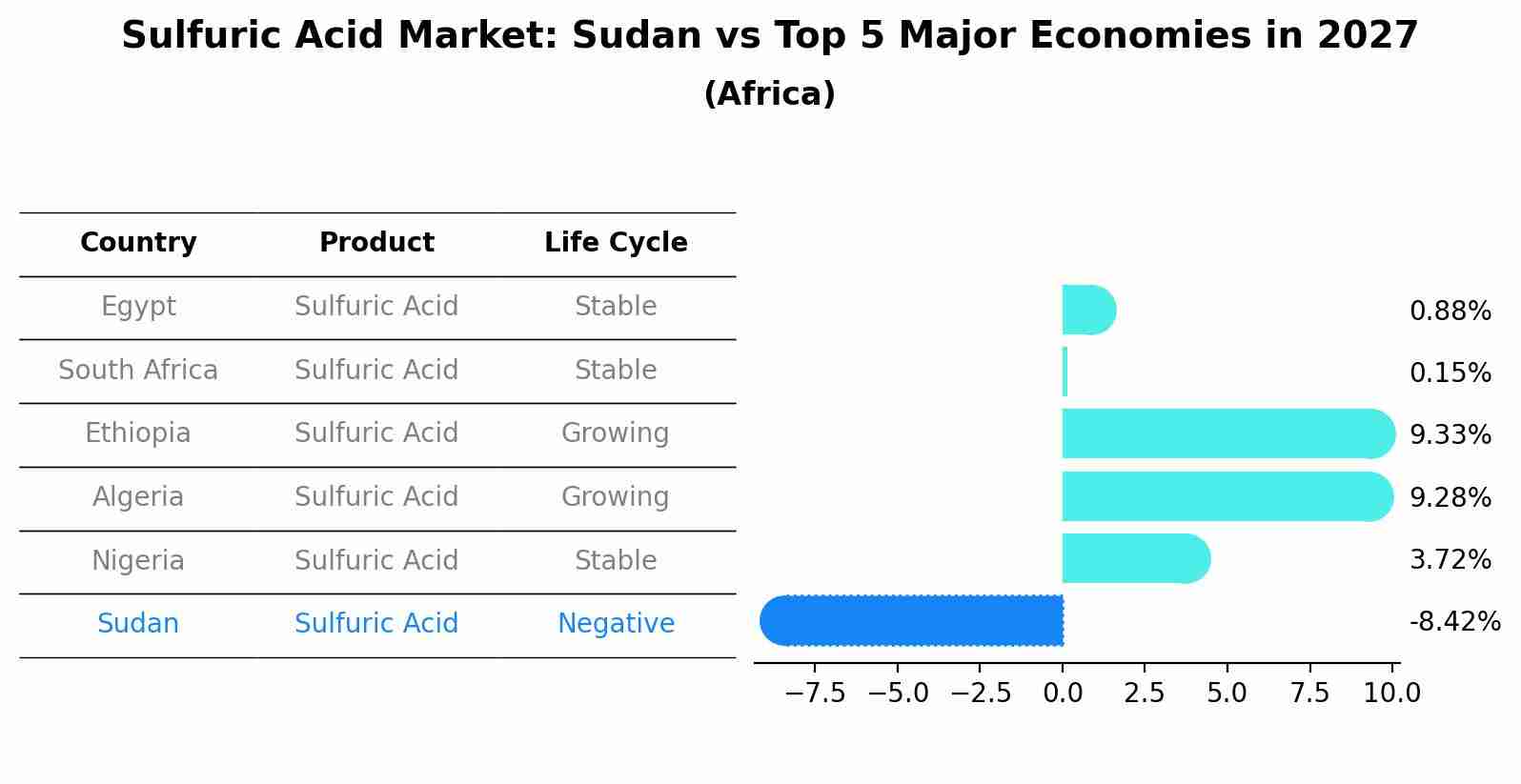 Sulfuric Acid Market: Sudan vs Top 5 Major Economies in 2027
(Africa)

| Country | Product | Life Cycle |
|---|---|---|
| Egypt | Sulfuric Acid | Stable |
| South Africa | Sulfuric Acid | Stable |
| Ethiopia | Sulfuric Acid | Growing |
| Algeria | Sulfuric Acid | Growing |
| Nigeria | Sulfuric Acid | Stable |
| Sudan | Sulfuric Acid | Negative |

0.88%
0.15%
9.33%
9.28%
3.72%
-8.42%

−7.5 −5.0 −2.5 0.0 2.5 5.0 7.5 10.0